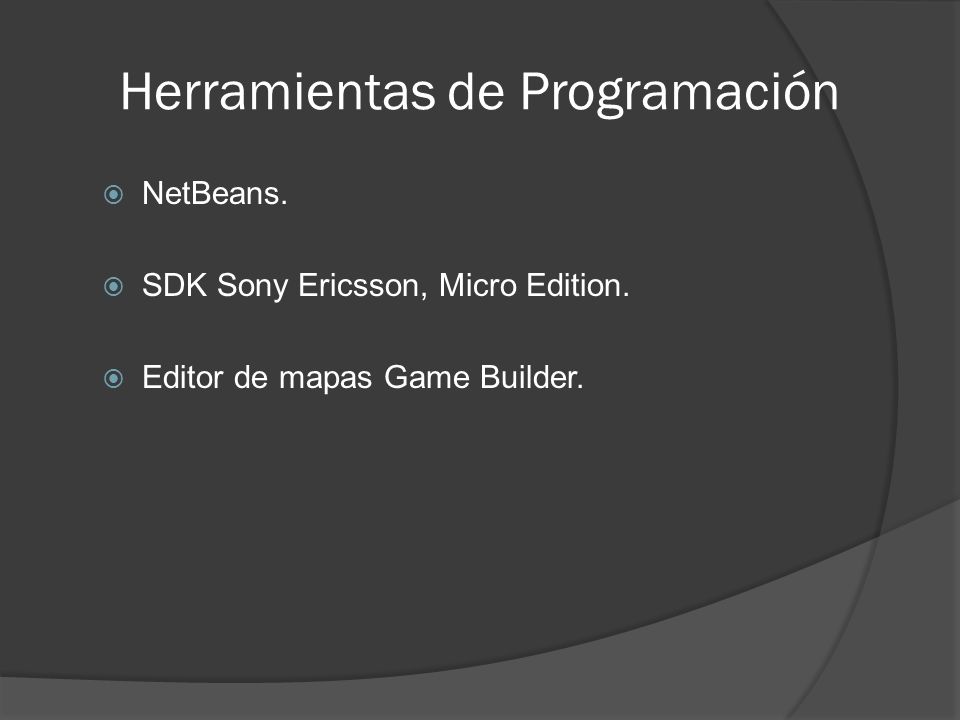 Herramientas de Programación

NetBeans.

SDK Sony Ericsson, Micro Edition.

Editor de mapas Game Builder.